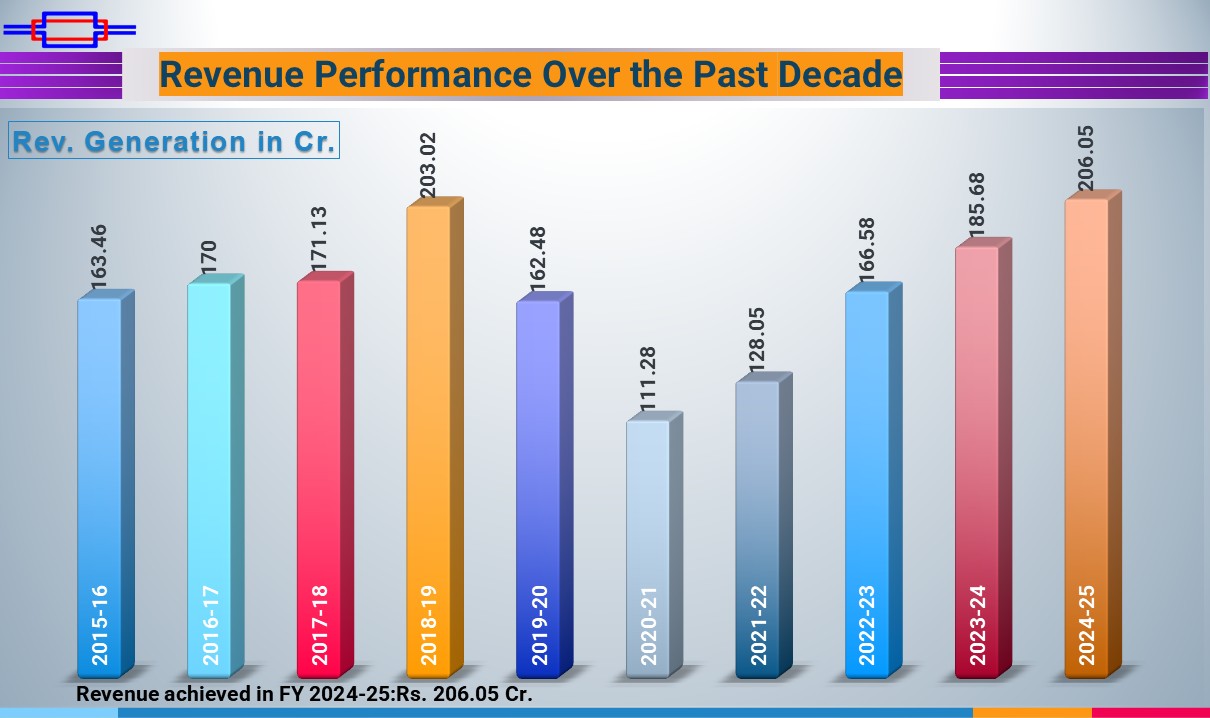 Revenue Performance Over the Past Decade

Rev. Generation in Cr.

163.46
170
171.13
203.02
162.48
111.28
128.05
166.58
185.68
206.05

2015-16
2016-17
2017-18
2018-19
2019-20
2020-21
2021-22
2022-23
2023-24
2024-25

Revenue achieved in FY 2024-25:Rs. 206.05 Cr.